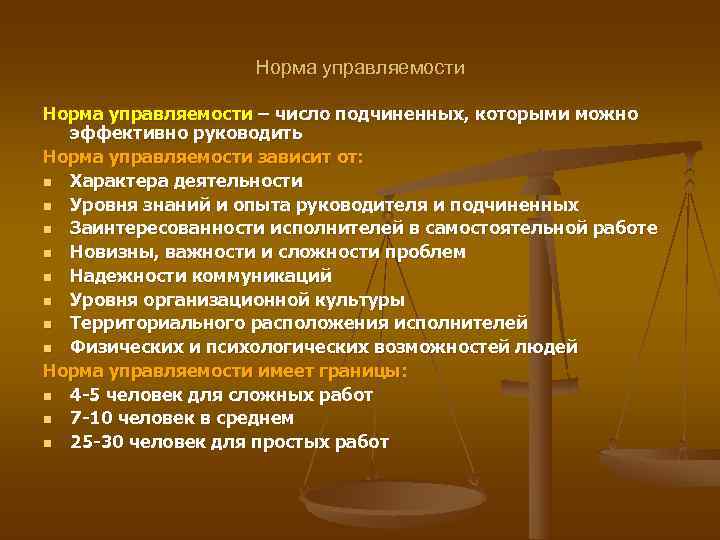 Норма управляемости

Норма управляемости – число подчиненных, которыми можно эффективно руководить

Норма управляемости зависит от:

- Характера деятельности
- Уровня знаний и опыта руководителя и подчиненных
- Заинтересованности исполнителей в самостоятельной работе
- Новизны, важности и сложности проблем
- Надежности коммуникаций
- Уровня организационной культуры
- Территориального расположения исполнителей
- Физических и психологических возможностей людей

Норма управляемости имеет границы:

- 4-5 человек для сложных работ
- 7-10 человек в среднем
- 25-30 человек для простых работ